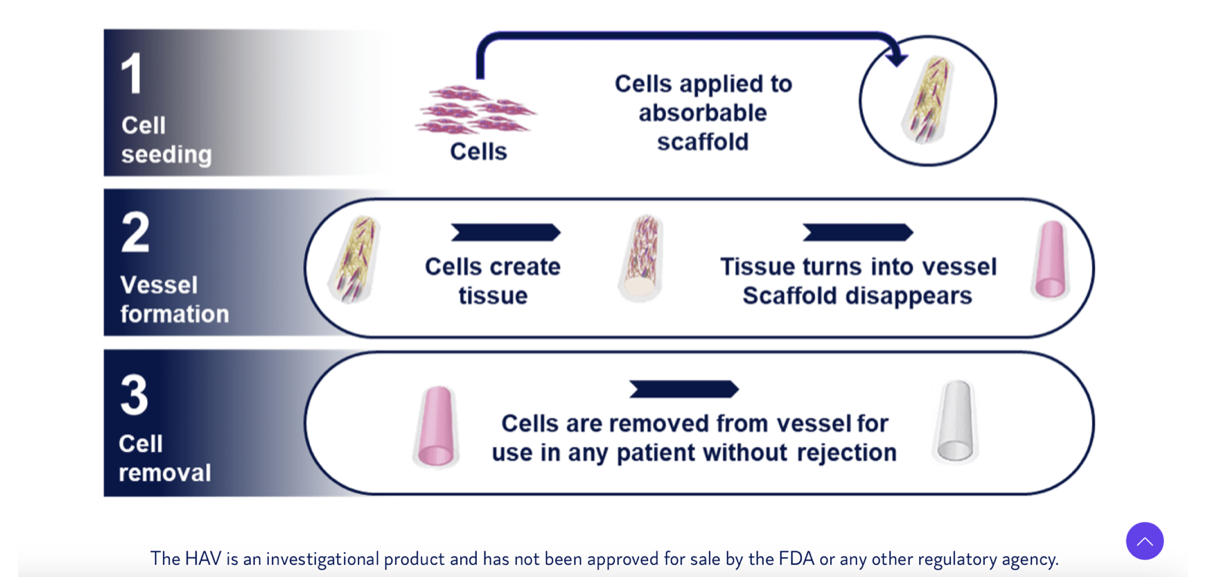 1
Cell seeding

Cells

Cells applied to absorbable scaffold

2
Vessel formation

Cells create tissue

Tissue turns into vessel
Scaffold disappears

3
Cell removal

Cells are removed from vessel for use in any patient without rejection

The HAV is an investigational product and has not been approved for sale by the FDA or any other regulatory agency.